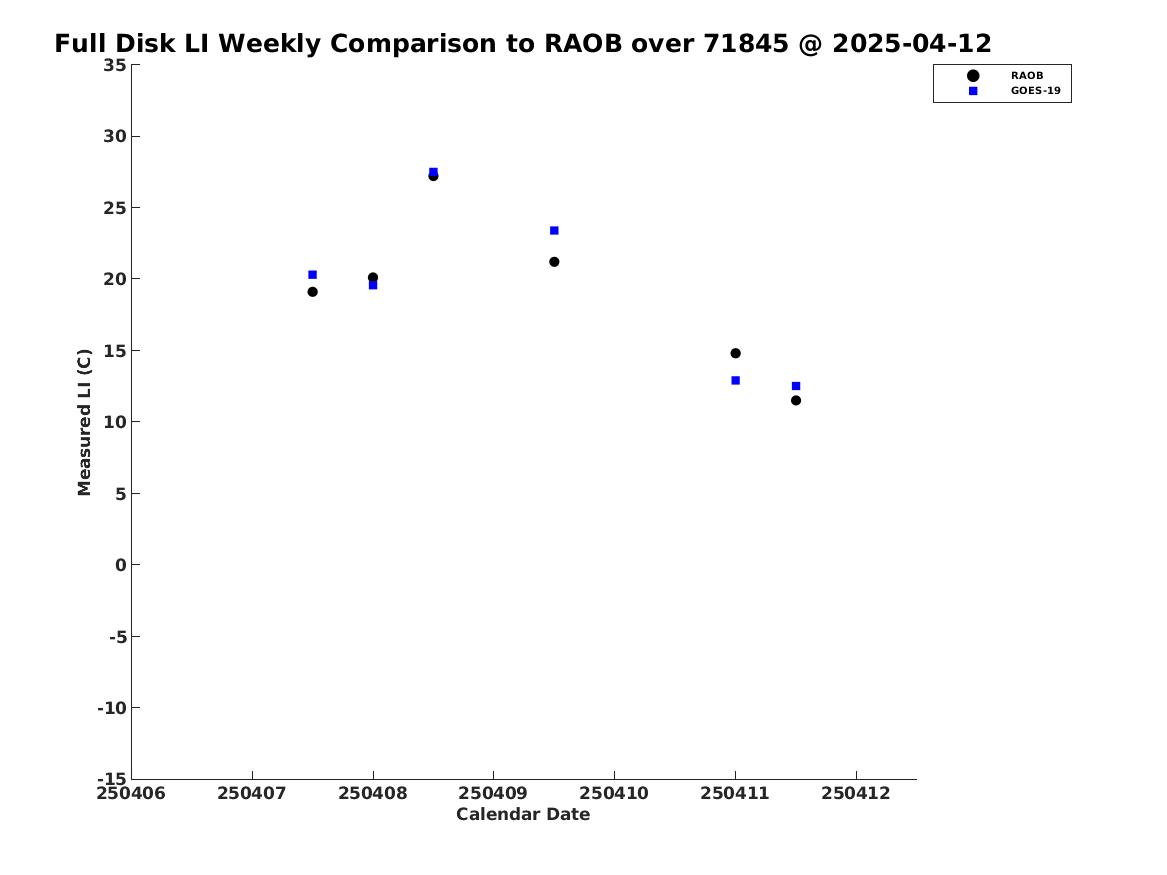 Full Disk LI Weekly Comparison to RAOB over 71845 @ 2025-04-12

RAOB
GOES-19

Measured LI (C)

35
30
25
20
15
10
5
0
-5
-10
-15

250406 250407 250408 250409 250410 250411 250412

Calendar Date